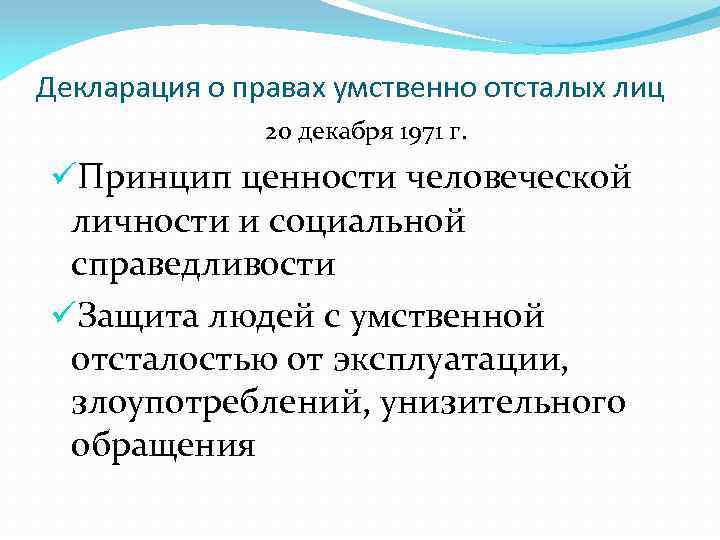 Декларация о правах умственно отсталых лиц

20 декабря 1971 г.

✓Принцип ценности человеческой личности и социальной справедливости

✓Защита людей с умственной отсталостью от эксплуатации, злоупотреблений, унизительного обращения